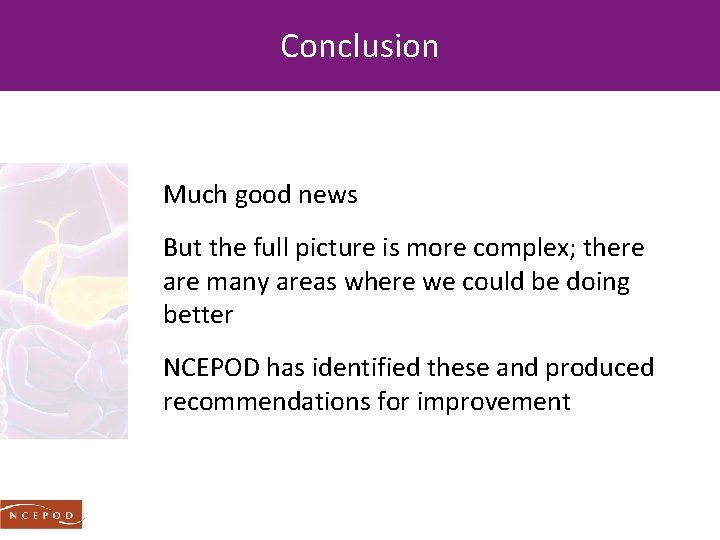 Conclusion

Much good news

But the full picture is more complex; there are many areas where we could be doing better

NCEPOD has identified these and produced recommendations for improvement

NCEPOD